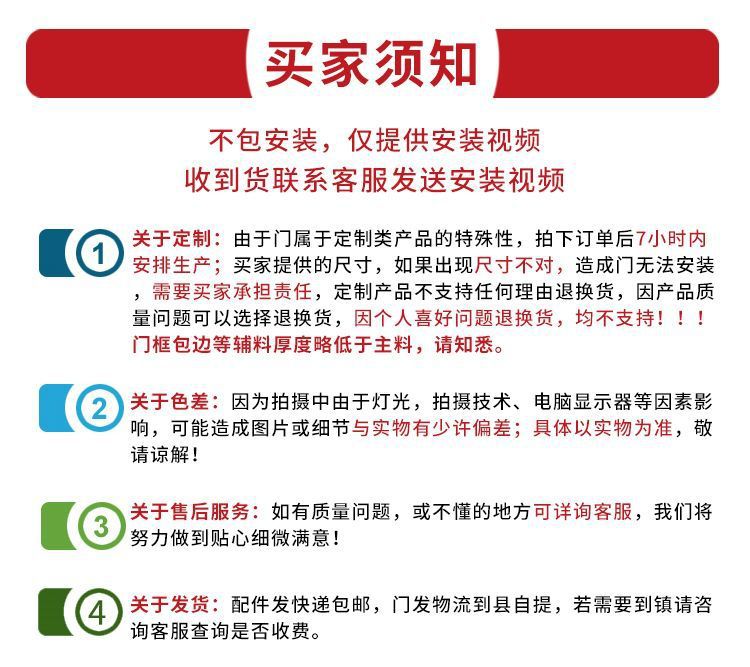 买家须知

不包安装，仅提供安装视频
收到货联系客服发送安装视频

1 关于定制：由于门属于定制类产品的特殊性，拍下订单后7小时内安排生产；买家提供的尺寸，如果出现尺寸不对，造成门无法安装，需要买家承担责任，定制产品不支持任何理由退换货，因产品质量问题可以选择退换货，因个人喜好问题退换货，均不支持！！！门框包边等辅料厚度略低于主料，请知悉。

2 关于色差：因为拍摄中由于灯光，拍摄技术、电脑显示器等因素影响，可能造成图片或细节与实物有少许偏差；具体以实物为准，敬请谅解！

3 关于售后服务：如有质量问题，或不懂的地方可详询客服，我们将努力做到贴心细微满意！

4 关于发货：配件发快递包邮，门发物流到县自提，若需要到镇请咨询客服查询是否收费。